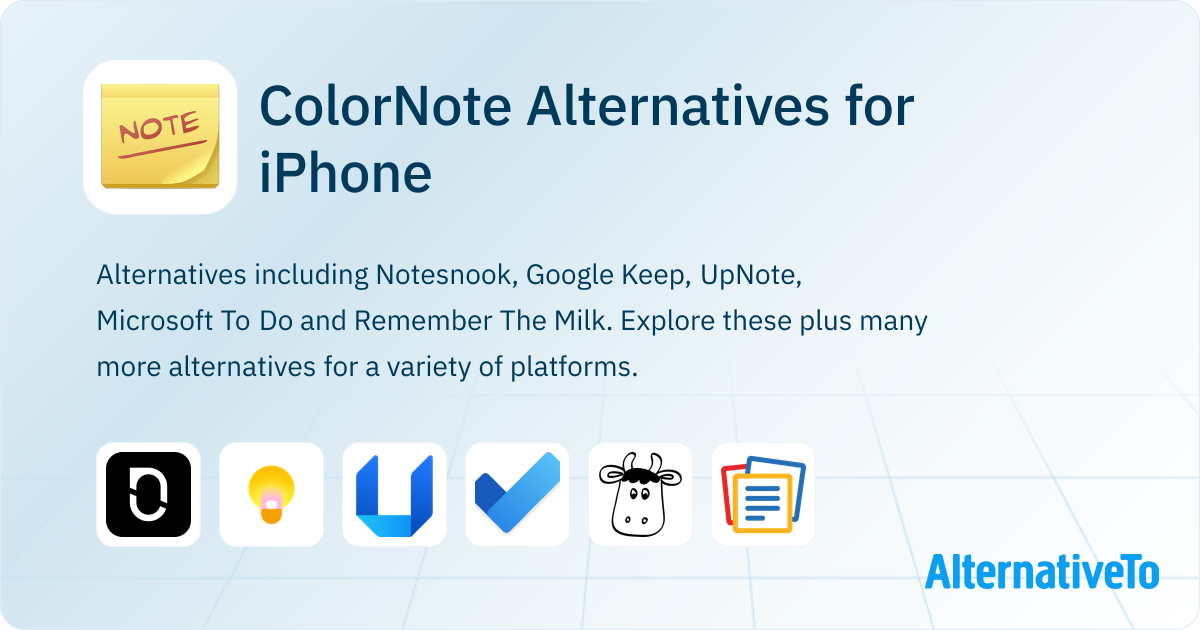 NOTE

ColorNote Alternatives for iPhone

Alternatives including Notesnook, Google Keep, UpNote, Microsoft To Do and Remember The Milk. Explore these plus many more alternatives for a variety of platforms.

AlternativeTo